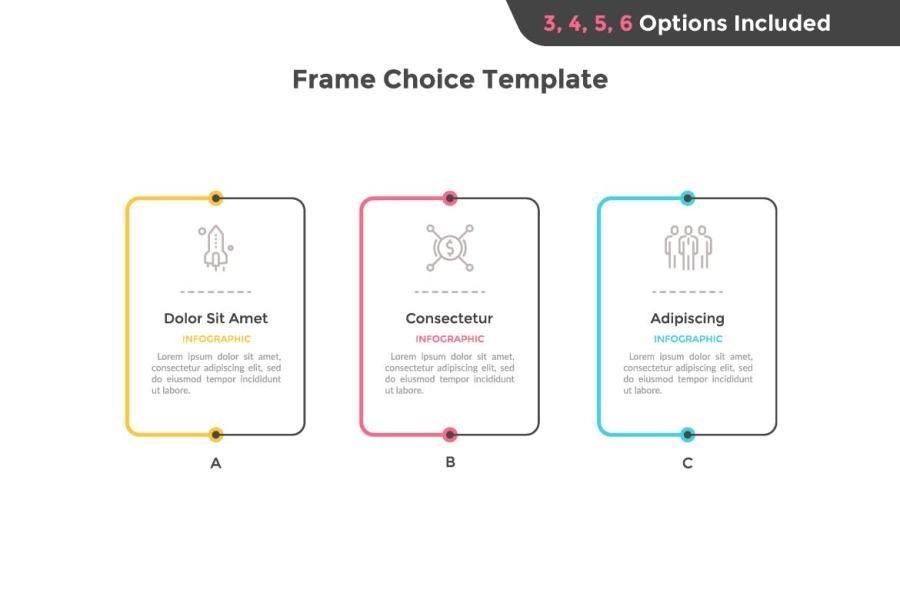 3, 4, 5, 6 Options Included

Frame Choice Template

Dolor Sit Amet
INFOGRAPHIC
Lorem ipsum dolor sit amet, consectetur adipiscing elit, sed do eiusmod tempor incididunt ut labore.

A

Consectetur
INFOGRAPHIC
Lorem ipsum dolor sit amet, consectetur adipiscing elit, sed do eiusmod tempor incididunt ut labore.

B

Adipiscing
INFOGRAPHIC
Lorem ipsum dolor sit amet, consectetur adipiscing elit, sed do eiusmod tempor incididunt ut labore.

C